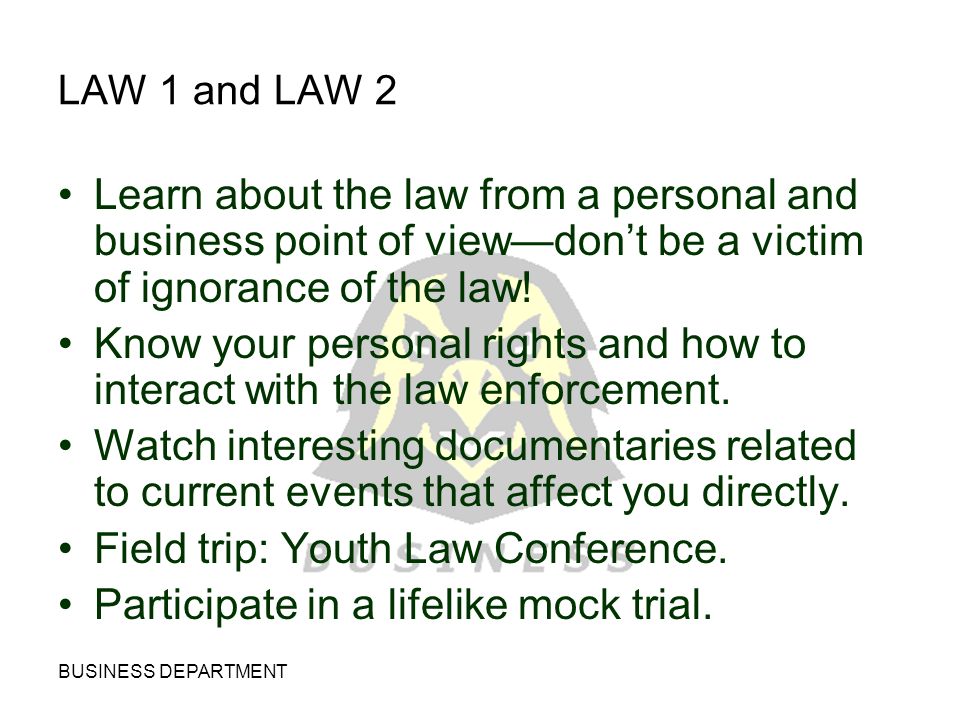 LAW 1 and LAW 2

• Learn about the law from a personal and business point of view—don't be a victim of ignorance of the law!
• Know your personal rights and how to interact with the law enforcement.
• Watch interesting documentaries related to current events that affect you directly.
• Field trip: Youth Law Conference.
• Participate in a lifelike mock trial.

BUSINESS

BUSINESS DEPARTMENT